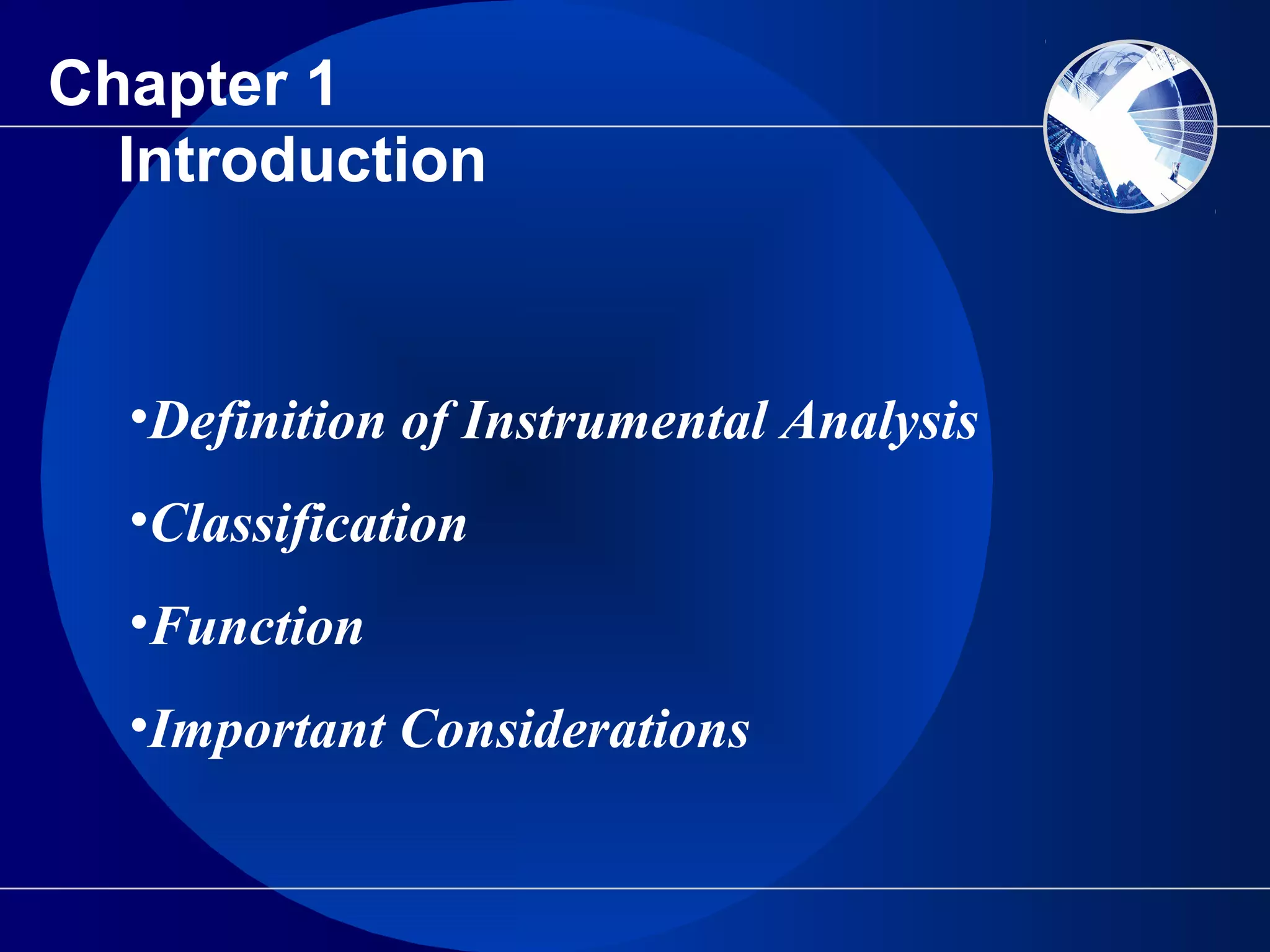 Chapter 1
Introduction

•Definition of Instrumental Analysis

•Classification

•Function

•Important Considerations